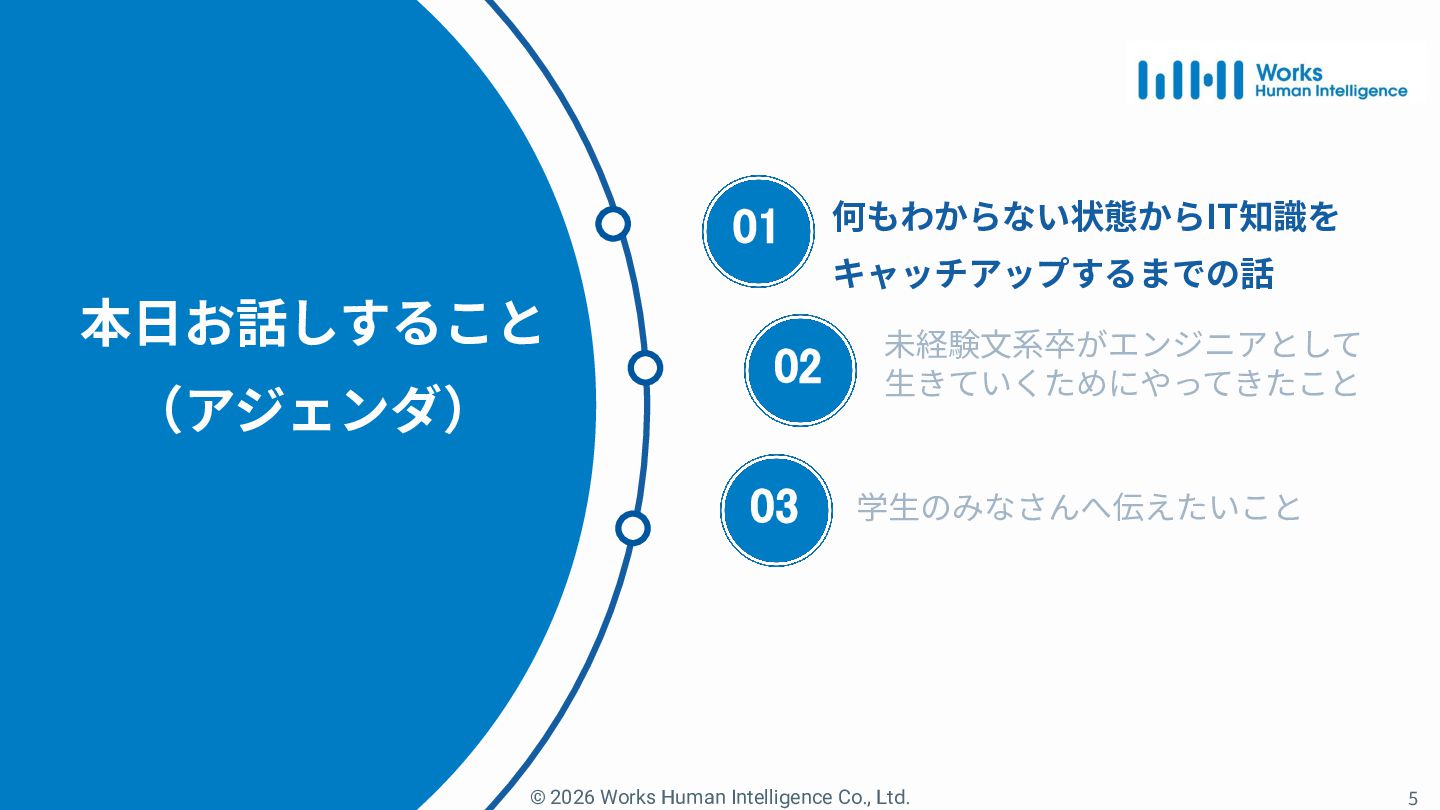 Works Human Intelligence

本日お話しすること
（アジェンダ）

01 何もわからない状態からIT知識をキャッチアップするまでの話

02 未経験文系卒がエンジニアとして生きていくためにやってきたこと

03 学生のみなさんへ伝えたいこと

© 2026 Works Human Intelligence Co., Ltd.

5